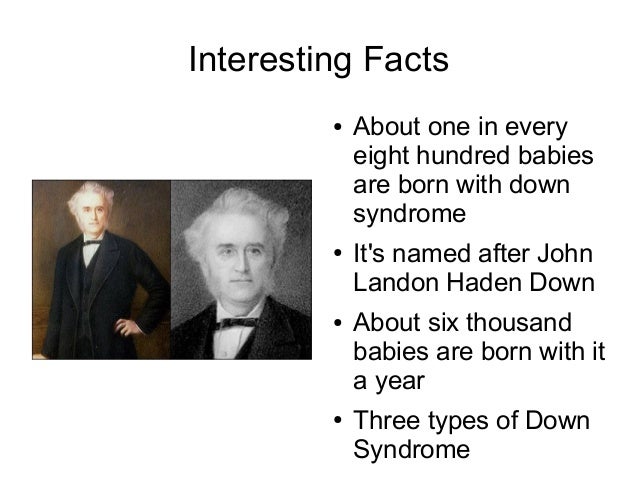 Interesting Facts

• About one in every eight hundred babies are born with down syndrome

• It's named after John Landon Haden Down

• About six thousand babies are born with it a year

• Three types of Down Syndrome